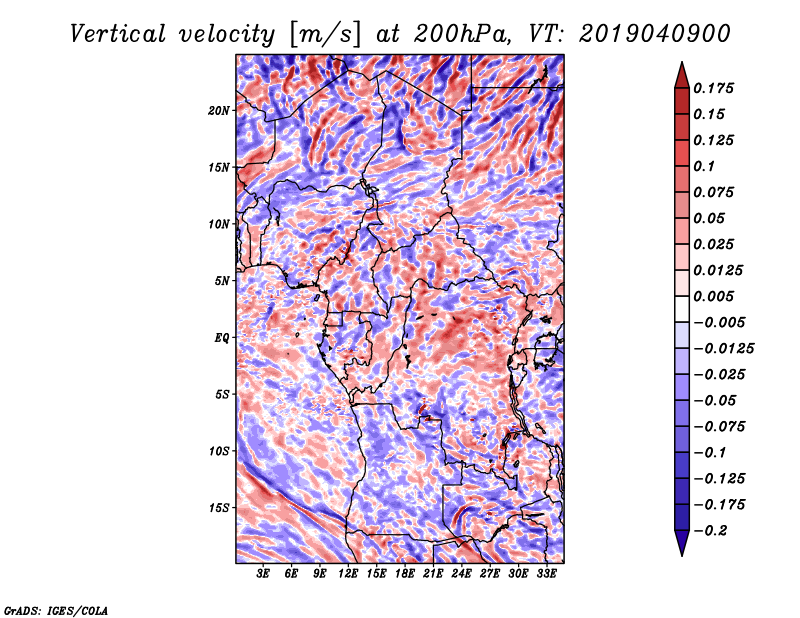 Vertical velocity [m/s] at 200hPa, VT: 2019040900

20N
15N
10N
5N
EQ
5S
10S
15S

3E 6E 9E 12E 15E 18E 21E 24E 27E 30E 33E

0.175
0.15
0.125
0.1
0.075
0.05
0.025
0.0125
0.005
−0.005
−0.0125
−0.025
−0.05
−0.075
−0.1
−0.125
−0.175
−0.2

GrADS: IGES/COLA